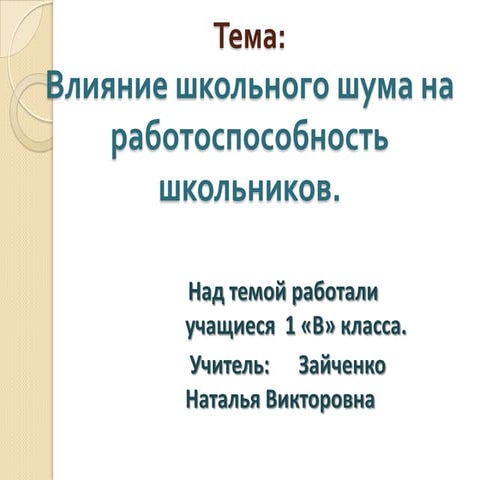 Тема:
Влияние школьного шума на работоспособность школьников.

Над темой работали учащиеся 1 «В» класса.
Учитель: Зайченко Наталья Викторовна